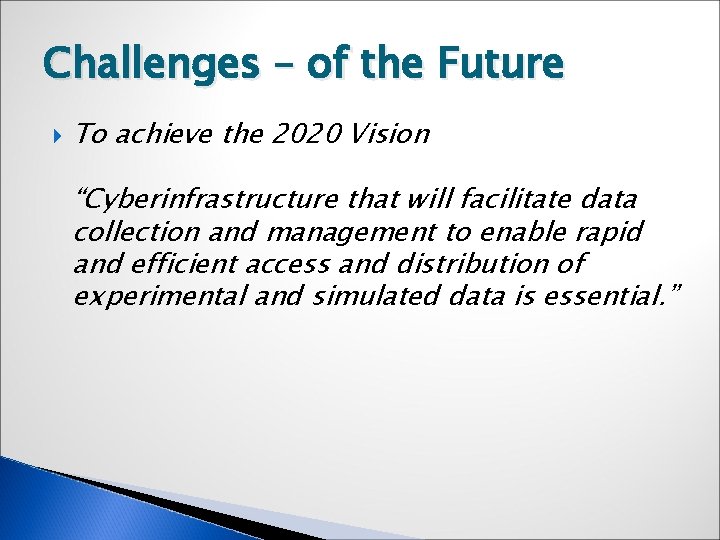 Challenges – of the Future

To achieve the 2020 Vision

“Cyberinfrastructure that will facilitate data collection and management to enable rapid and efficient access and distribution of experimental and simulated data is essential.”